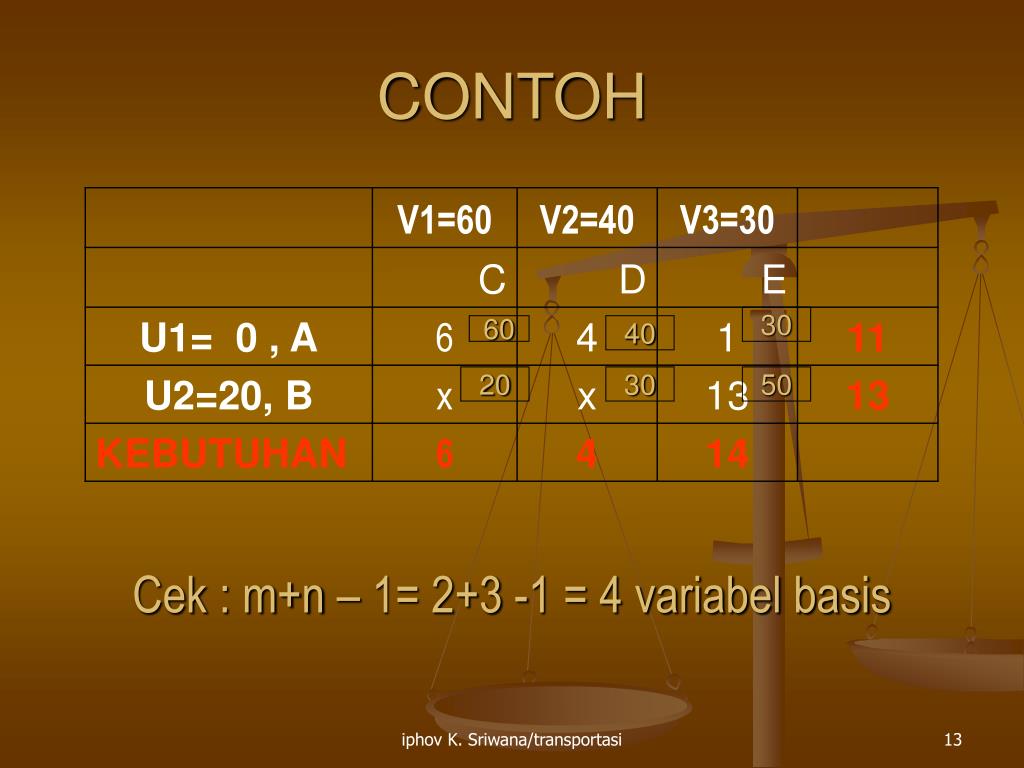 CONTOH

| | V1=60 | V2=40 | V3=30 | |
|---|---|---|---|---|
| | C | D | E | |
| U1= 0 , A | 6 60 | 4 40 | 1 30 | 11 |
| U2=20, B | x 20 | x 30 | 13 50 | 13 |
| KEBUTUHAN | 6 | 4 | 14 | |

Cek : m+n – 1= 2+3 -1 = 4 variabel basis

iphov K. Sriwana/transportasi

13